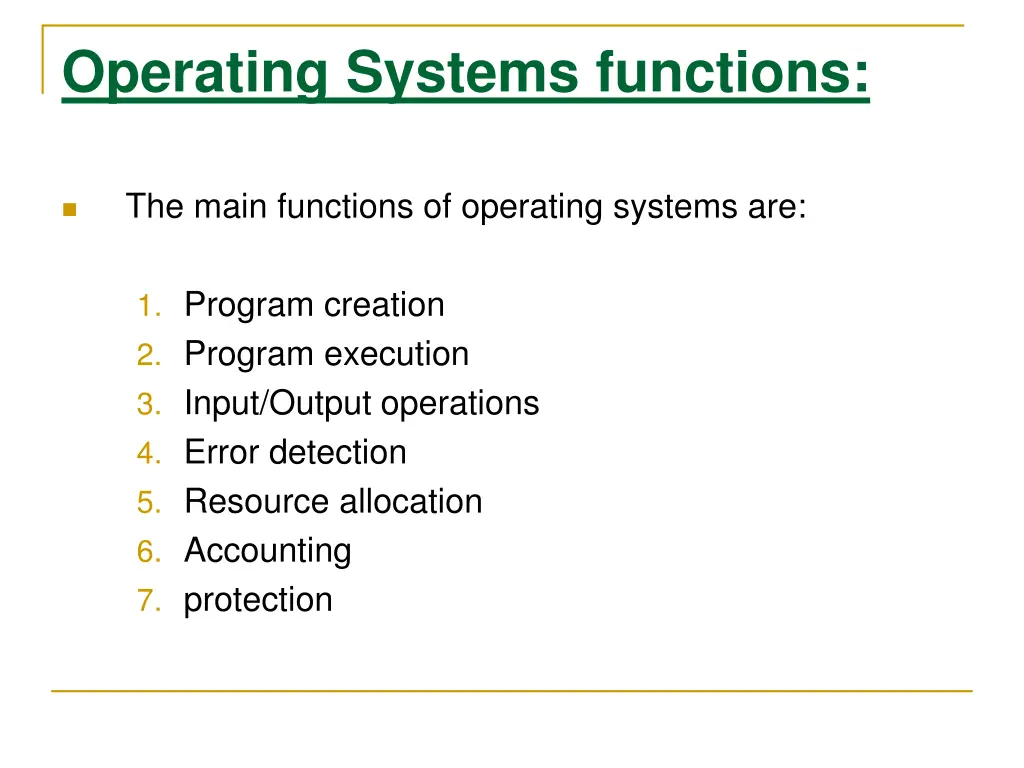 Operating Systems functions:

The main functions of operating systems are:

1. Program creation
2. Program execution
3. Input/Output operations
4. Error detection
5. Resource allocation
6. Accounting
7. protection